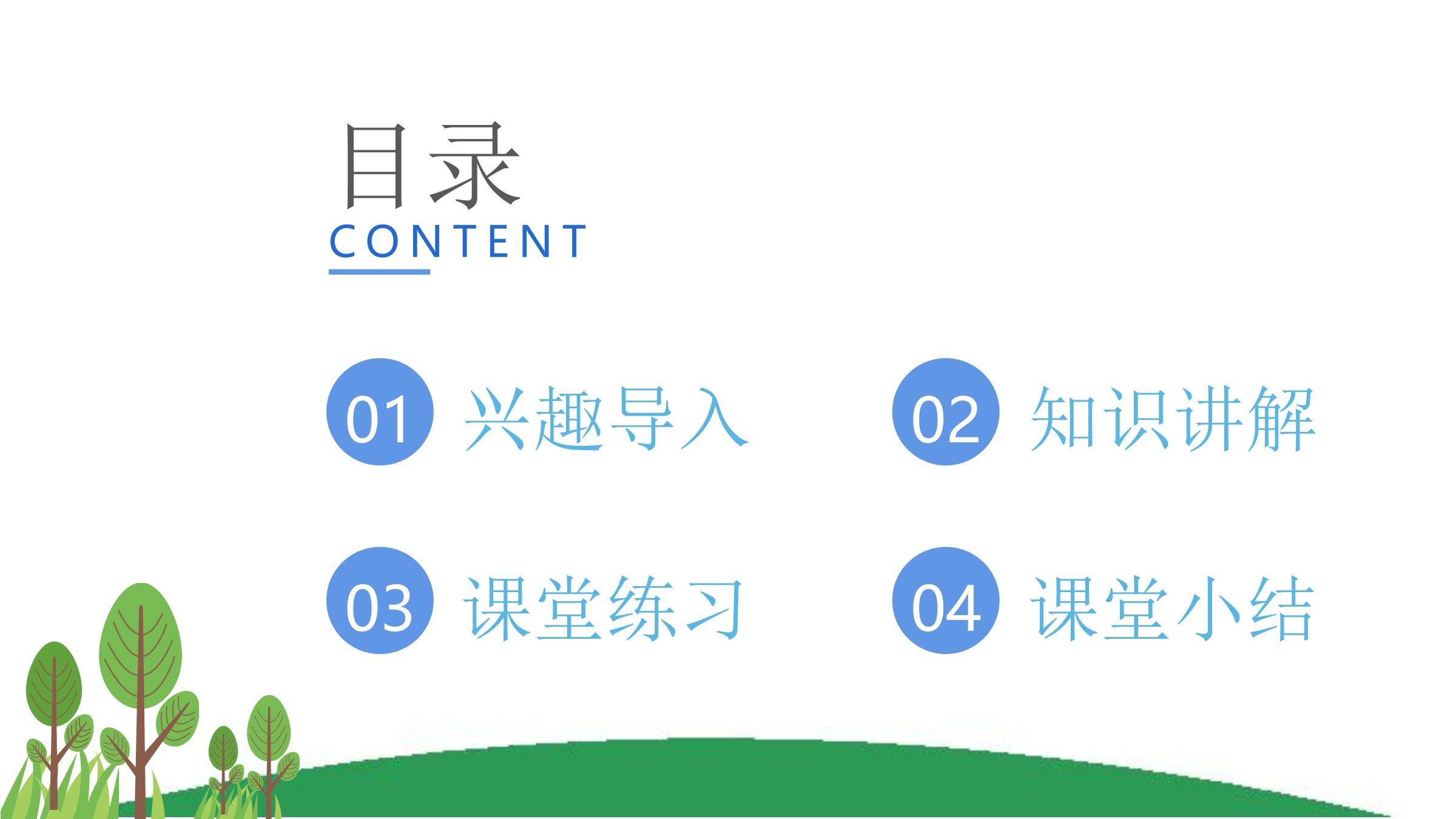 目录
CONTENT

01 兴趣导入

02 知识讲解

03 课堂练习

04 课堂小结